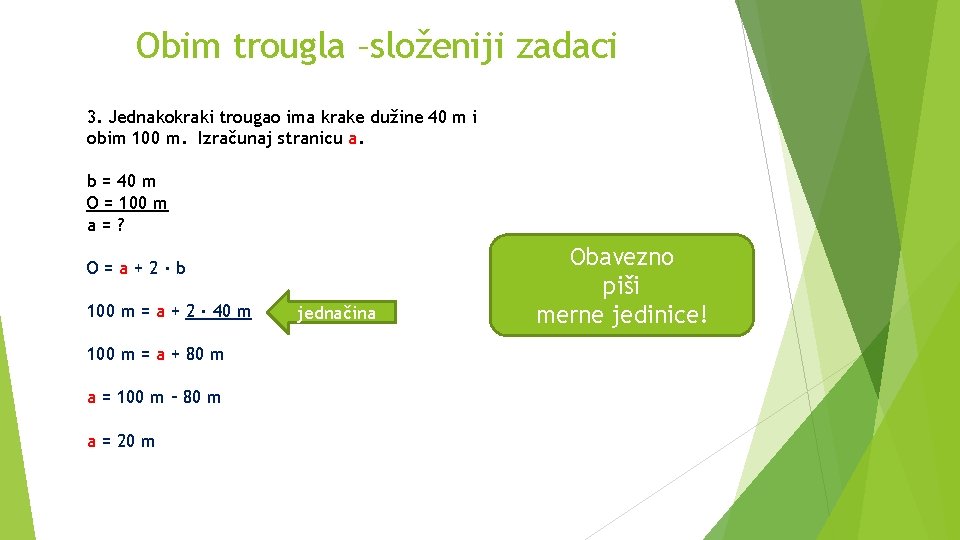 Obim trougla –složeniji zadaci

3. Jednakokraki trougao ima krake dužine 40 m i obim 100 m. Izračunaj stranicu a.

b = 40 m
O = 100 m
a = ?

O = a + 2 · b

100 m = a + 2 · 40 m

jednačina

100 m = a + 80 m

a = 100 m – 80 m

a = 20 m

Obavezno piši merne jedinice!